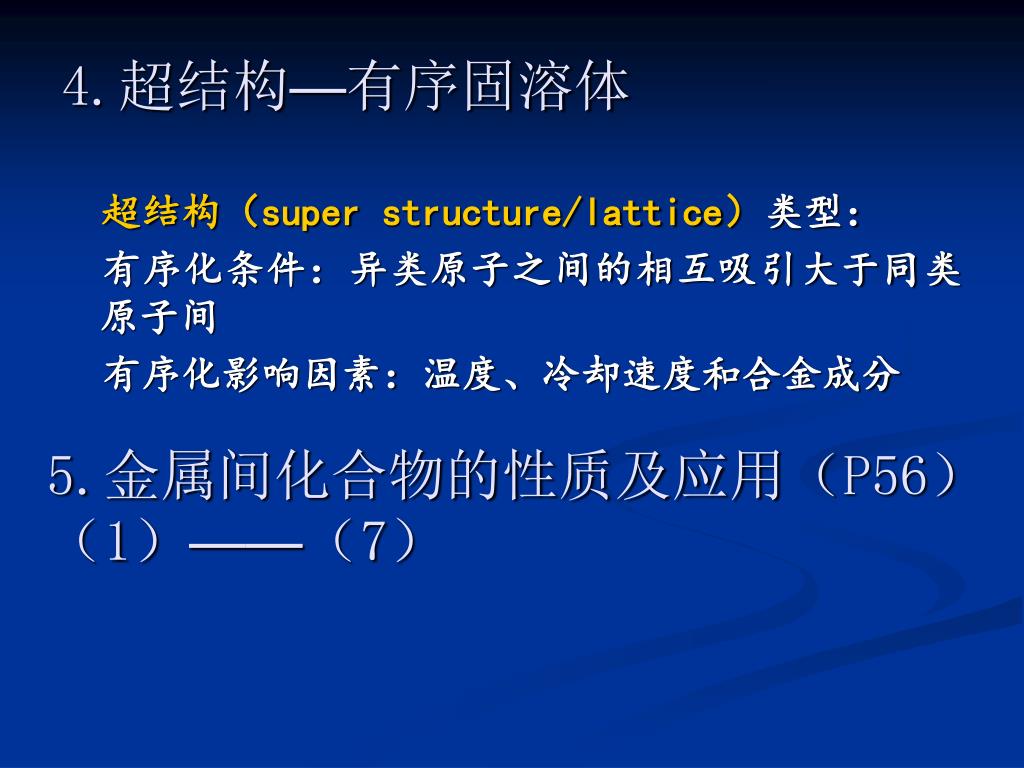 4.超结构—有序固溶体

超结构（super structure/lattice）类型：

有序化条件：异类原子之间的相互吸引大于同类原子间

有序化影响因素：温度、冷却速度和合金成分

5.金属间化合物的性质及应用（P56）（1）——（7）